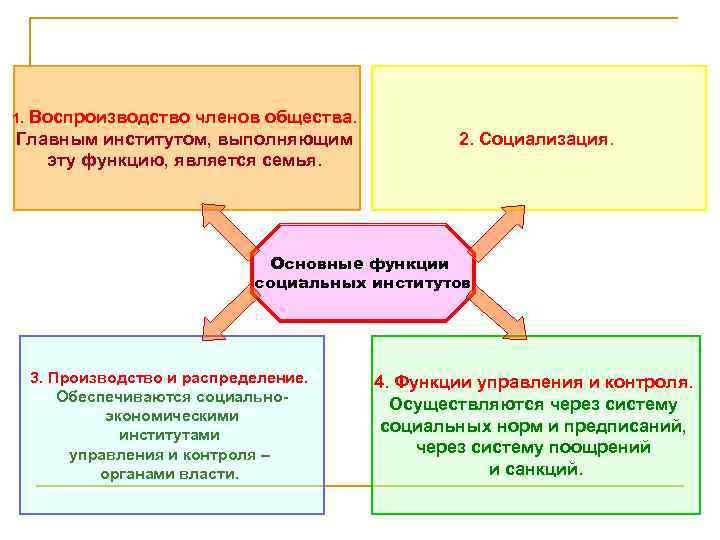 1. Воспроизводство членов общества. Главным институтом, выполняющим эту функцию, является семья.

2. Социализация.

Основные функции социальных институтов

3. Производство и распределение. Обеспечиваются социально-экономическими институтами управления и контроля – органами власти.

4. Функции управления и контроля. Осуществляются через систему социальных норм и предписаний, через систему поощрений и санкций.